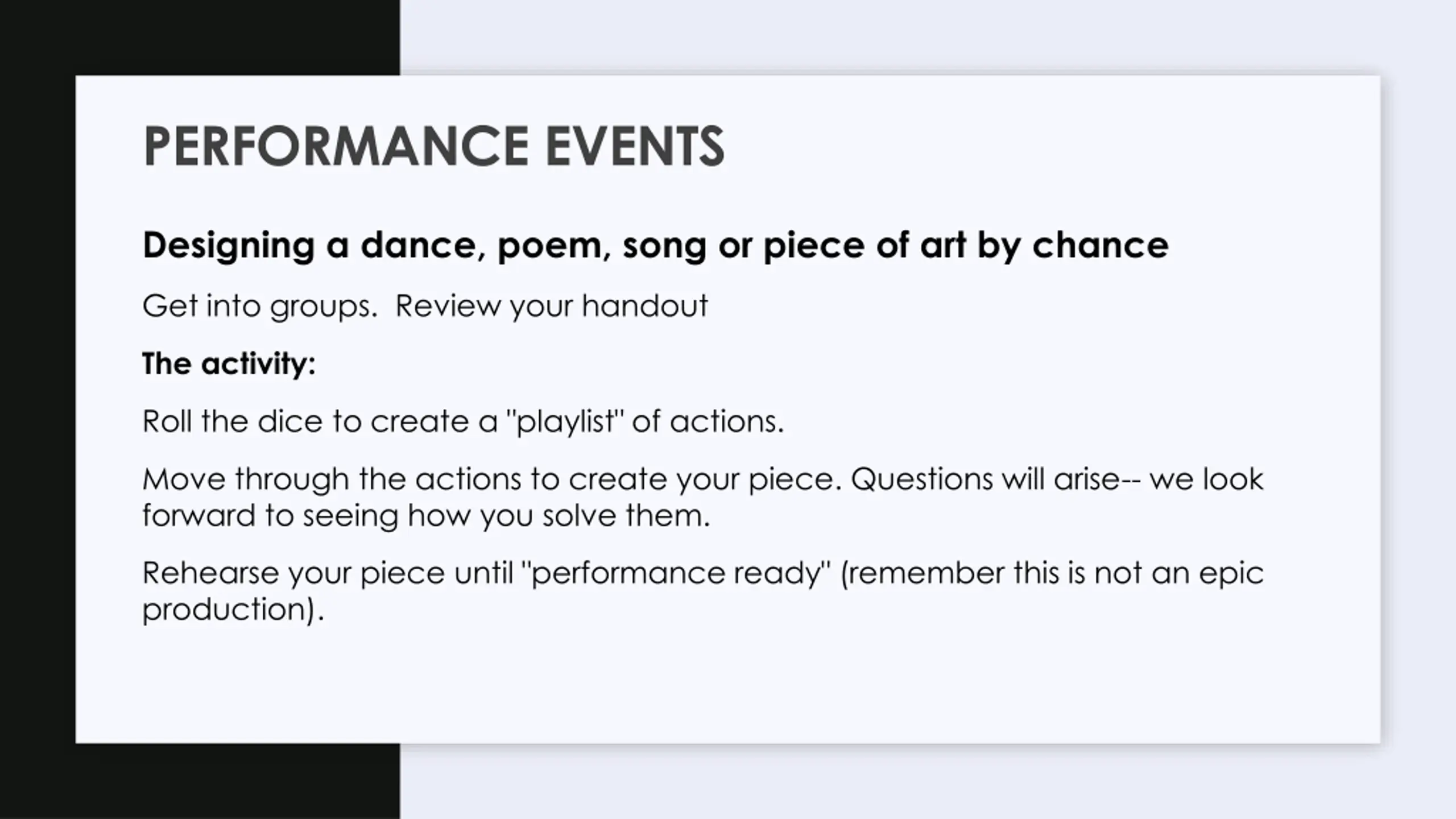 PERFORMANCE EVENTS

Designing a dance, poem, song or piece of art by chance

Get into groups.  Review your handout

The activity:

Roll the dice to create a "playlist" of actions.

Move through the actions to create your piece. Questions will arise-- we look forward to seeing how you solve them.

Rehearse your piece until "performance ready" (remember this is not an epic production).